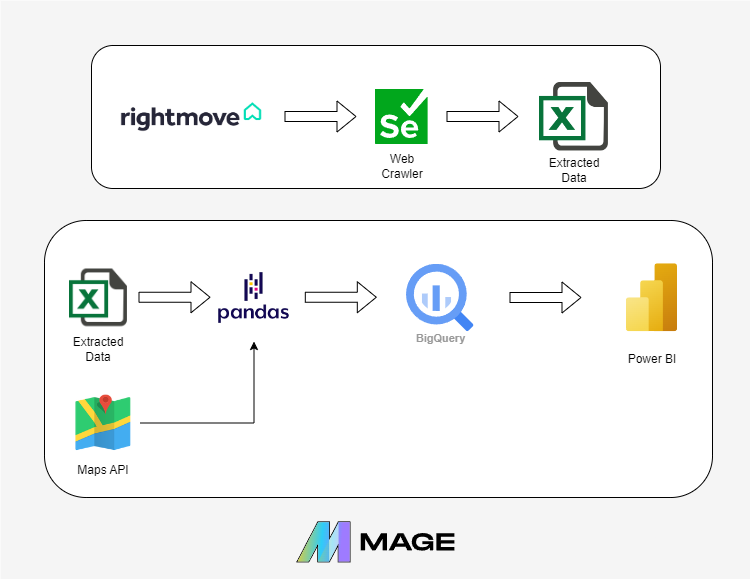 rightmove

Se

Web Crawler

X

Extracted Data

X

Extracted Data

pandas

BigQuery

Power BI

Maps API

MAGE